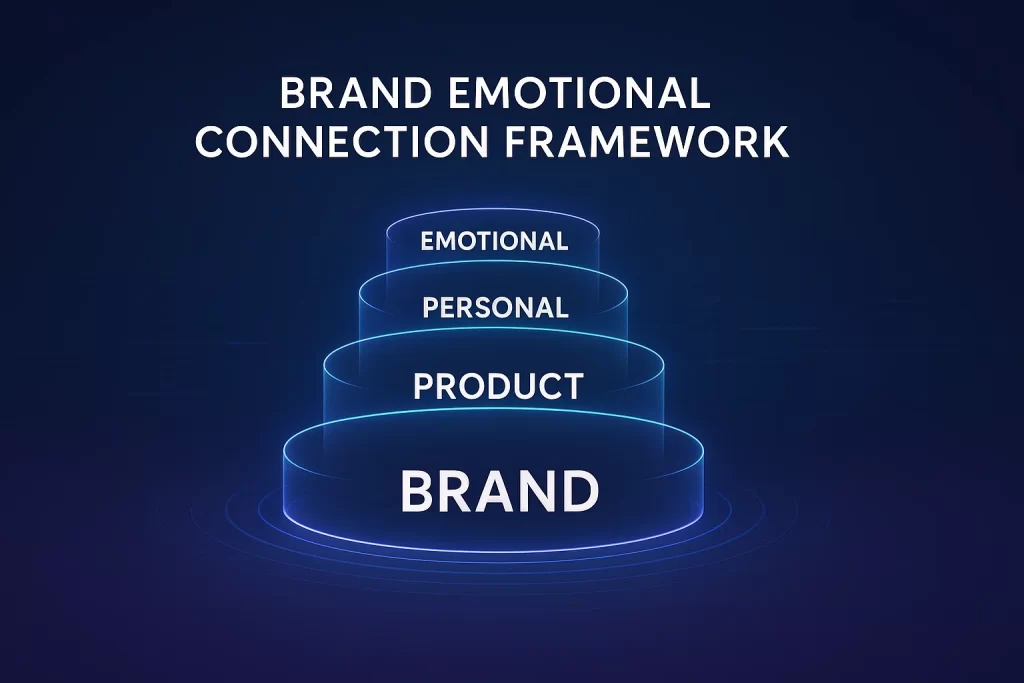 BRAND EMOTIONAL CONNECTION FRAMEWORK

EMOTIONAL

PERSONAL

PRODUCT

BRAND